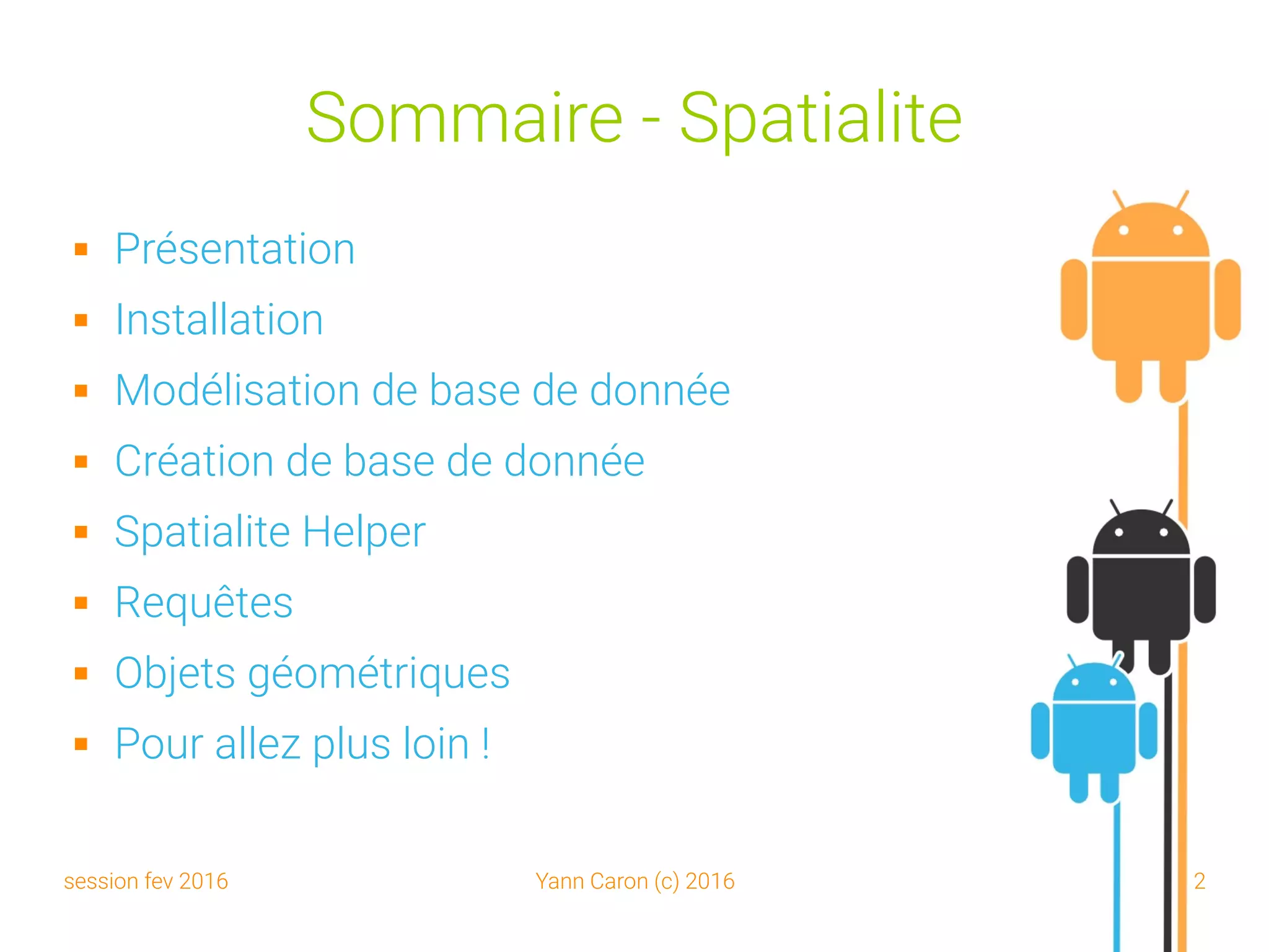 Sommaire - Spatialite

- Présentation
- Installation
- Modélisation de base de donnée
- Création de base de donnée
- Spatialite Helper
- Requêtes
- Objets géométriques
- Pour allez plus loin !

session fev 2016

Yann Caron (c) 2016

2